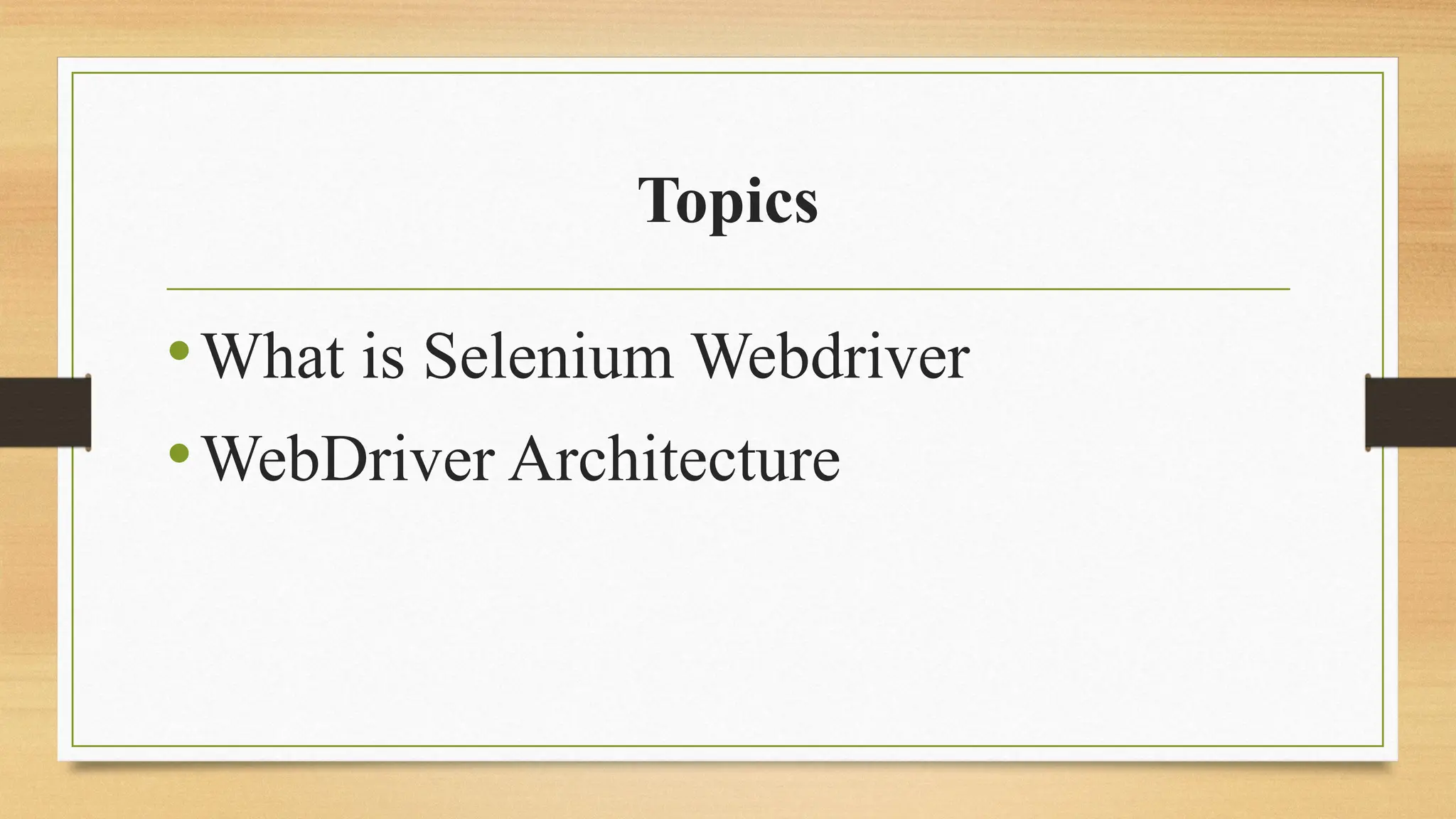 Topics

• What is Selenium Webdriver
• WebDriver Architecture